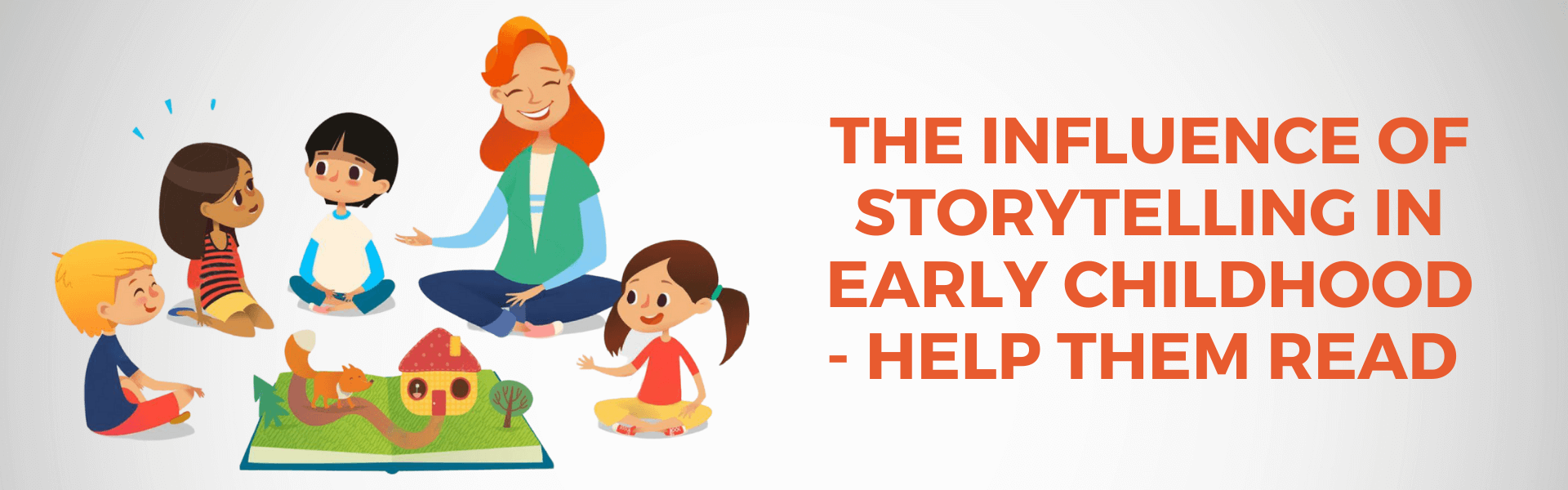 THE INFLUENCE OF STORYTELLING IN EARLY CHILDHOOD - HELP THEM READ